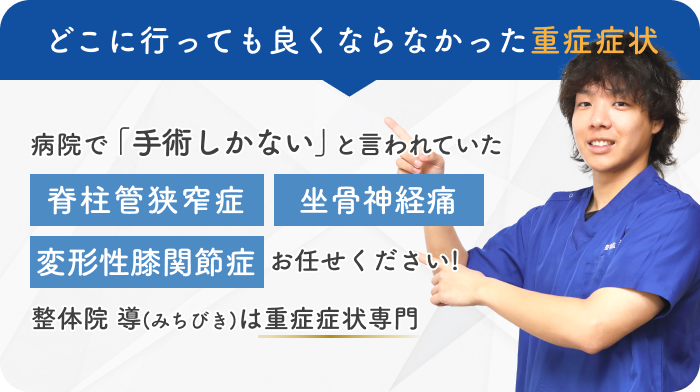 どこに行っても良くならなかった重症症状

病院で「手術しかない」と言われていた

脊柱管狭窄症

坐骨神経痛

変形性膝関節症

お任せください！

整体院 導(みちびき)は重症症状専門